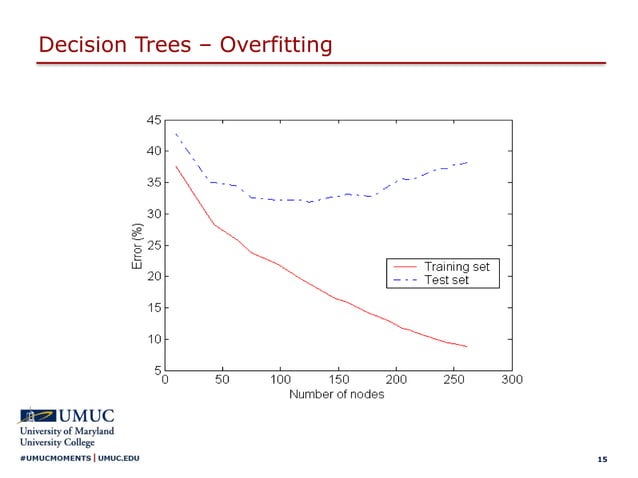 Decision Trees – Overfitting

45
40
35
30
25
20
15
10
5
Error (%)
0 50 100 150 200 250 300
Number of nodes

Training set
Test set

UMUC
University of Maryland
University College

#UMUCMOMENTS | UMUC.EDU

15